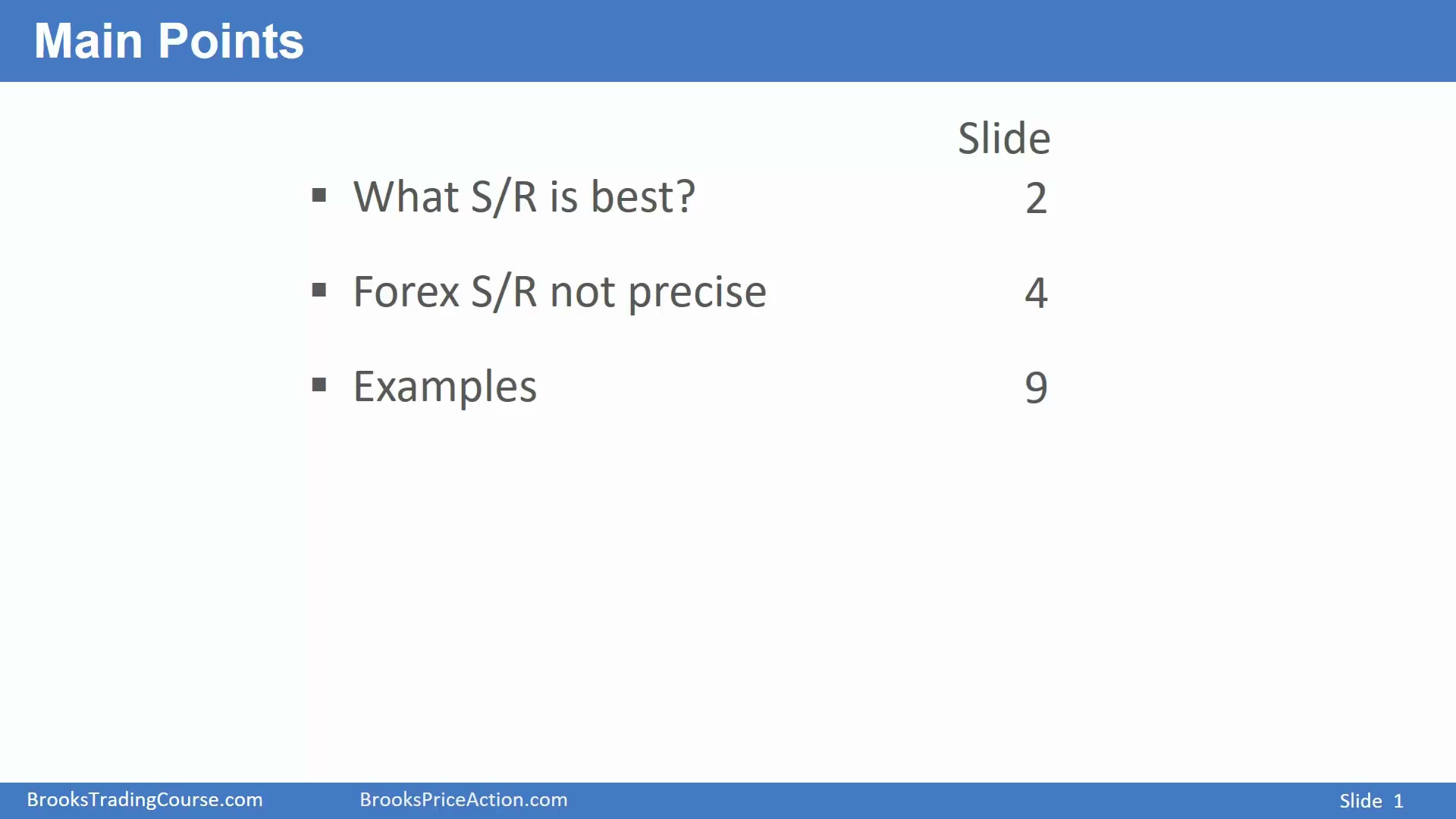 Main Points

Slide

▪ What S/R is best? 2

▪ Forex S/R not precise 4

▪ Examples 9

BrooksTradingCourse.com BrooksPriceAction.com Slide 1